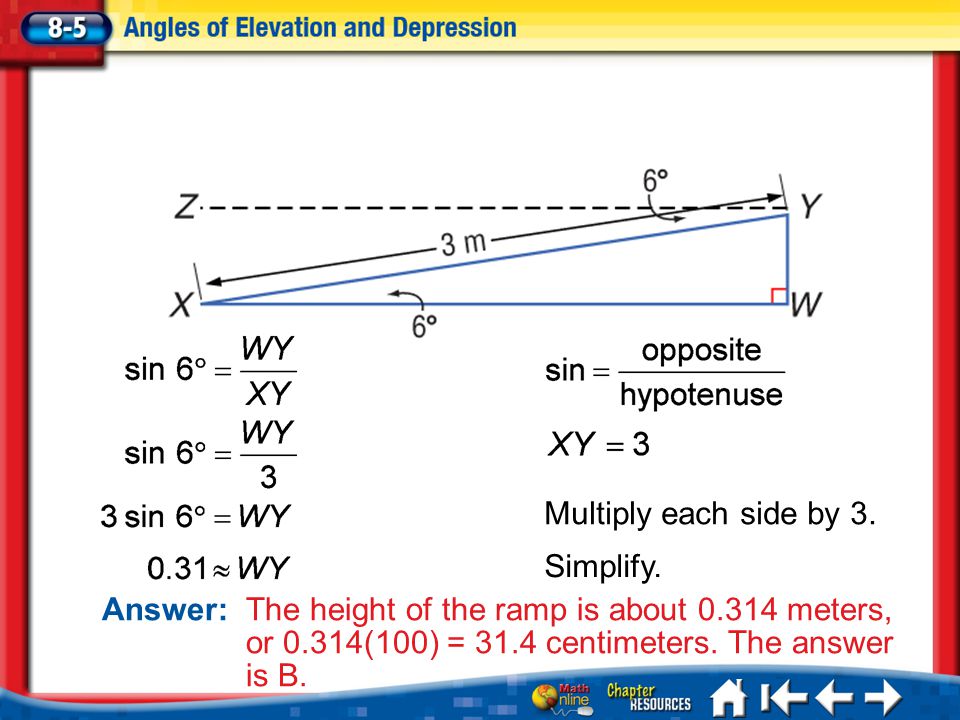 8-5 Angles of Elevation and Depression

Z

6°

Y

3 m

X

6°

W

$\sin 6° = \frac{WY}{XY}$

$\sin = \frac{\text{opposite}}{\text{hypotenuse}}$

$\sin 6° = \frac{WY}{3}$

$XY = 3$

$3 \sin 6° = WY$

Multiply each side by 3.

$0.31 \approx WY$

Simplify.

Answer: The height of the ramp is about 0.314 meters, or 0.314(100) = 31.4 centimeters. The answer is B.

Math Online

Chapter RESOURCES